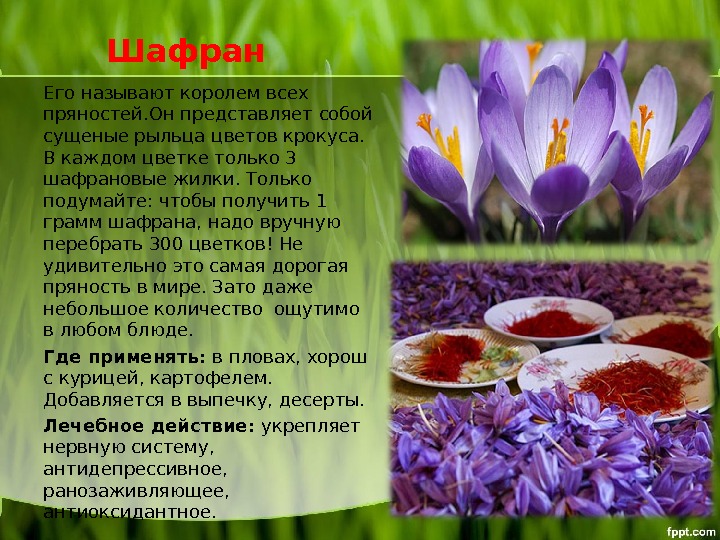 Шафран

Его называют королем всех пряностей.Он представляет собой сущеные рыльца цветов крокуса. В каждом цветке только 3 шафрановые жилки. Только подумайте: чтобы получить 1 грамм шафрана, надо вручную перебрать 300 цветков! Не удивительно это самая дорогая пряность в мире. Зато даже небольшое количество ощутимо в любом блюде.

Где применять: в пловах, хорош с курицей, картофелем. Добавляется в выпечку, десерты.

Лечебное действие: укрепляет нервную систему, антидепрессивное, ранозаживляющее, антиоксидантное.

fppt.com